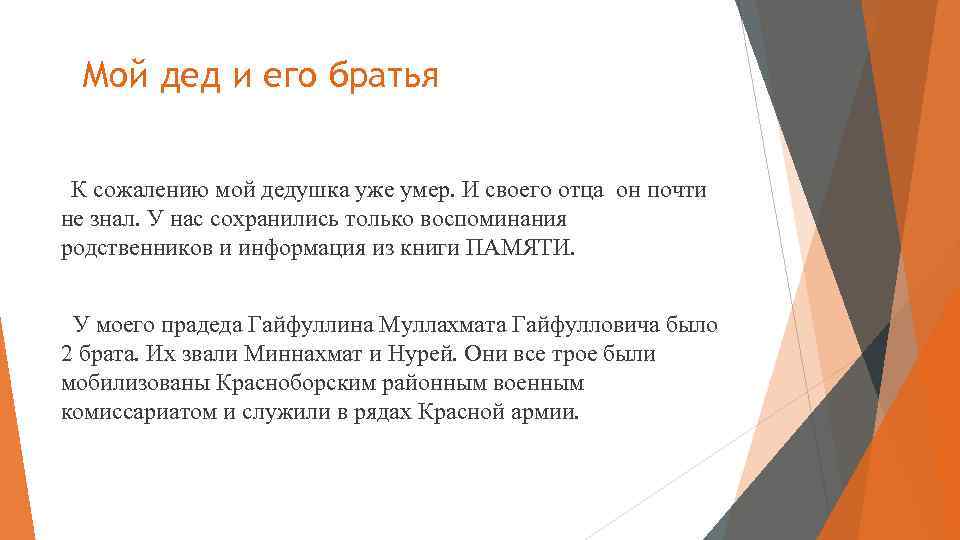 Мой дед и его братья

К сожалению мой дедушка уже умер. И своего отца он почти не знал. У нас сохранились только воспоминания родственников и информация из книги ПАМЯТИ.

У моего прадеда Гайфуллина Муллахмата Гайфулловича было 2 брата. Их звали Миннахмат и Нурей. Они все трое были мобилизованы Красноборским районным военным комиссариатом и служили в рядах Красной армии.